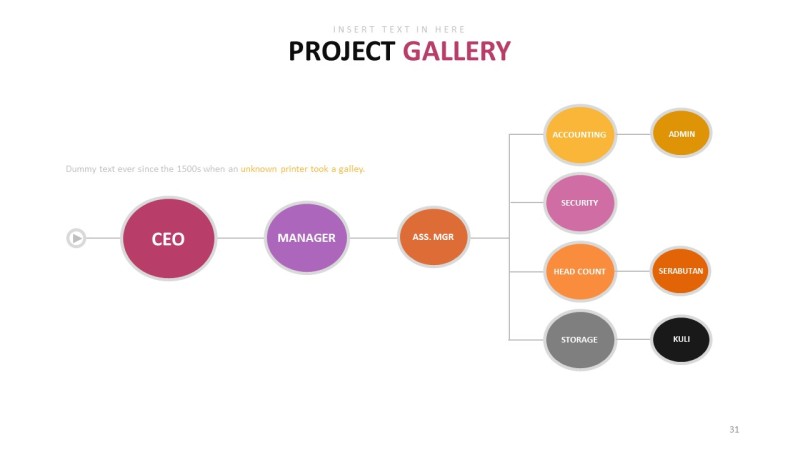 INSERT TEXT IN HERE
PROJECT GALLERY

Dummy text ever since the 1500s when an unknown printer took a galley.

CEO

MANAGER

ASS. MGR

ACCOUNTING

ADMIN

SECURITY

HEAD COUNT

SERABUTAN

STORAGE

KULI

31